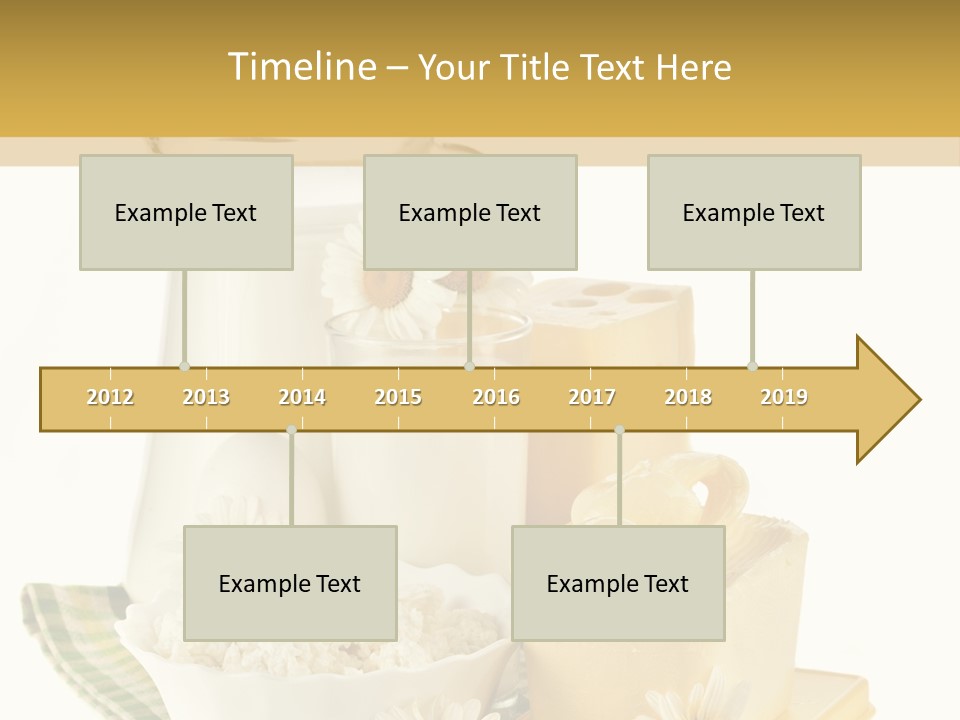 Timeline – Your Title Text Here

Example Text

Example Text

Example Text

2012 2013 2014 2015 2016 2017 2018 2019

Example Text

Example Text